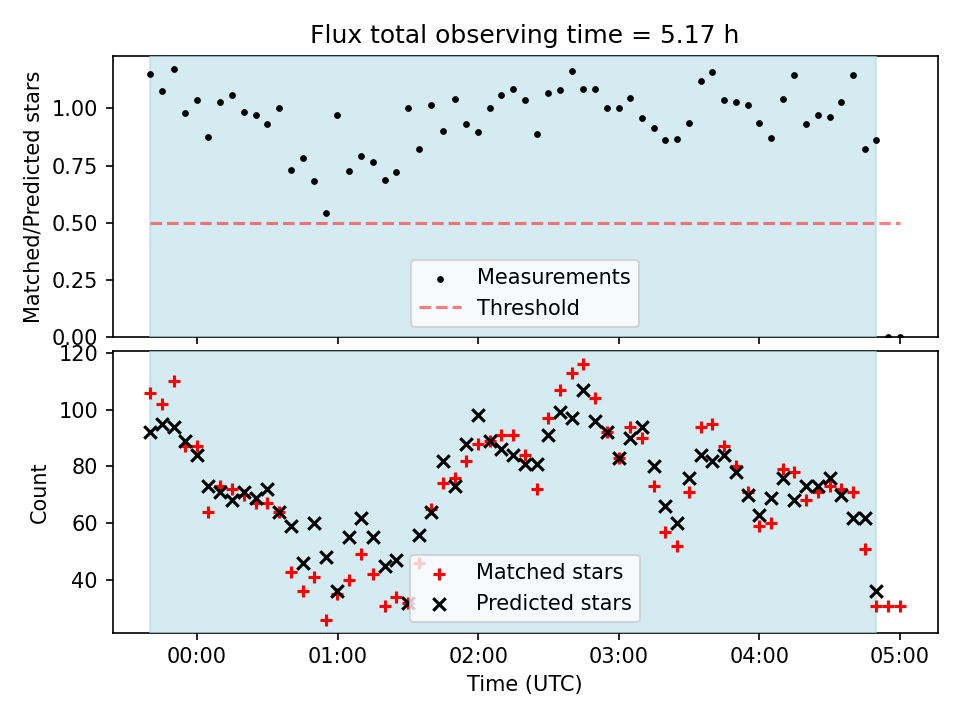 Flux total observing time = 5.17 h

Matched/Predicted stars

1.00
0.75
0.50
0.25
0.00

Measurements
Threshold

Count

120
100
80
60
40

Matched stars
Predicted stars

00:00
01:00
02:00
03:00
04:00
05:00

Time (UTC)